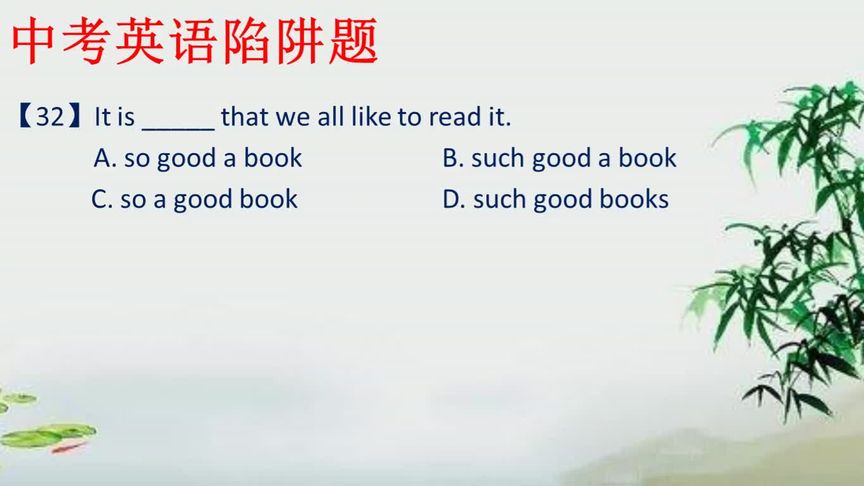 中考英语陷阱题

【32】It is _____ that we all like to read it.

A. so good a book
B. such good a book
C. so a good book
D. such good books